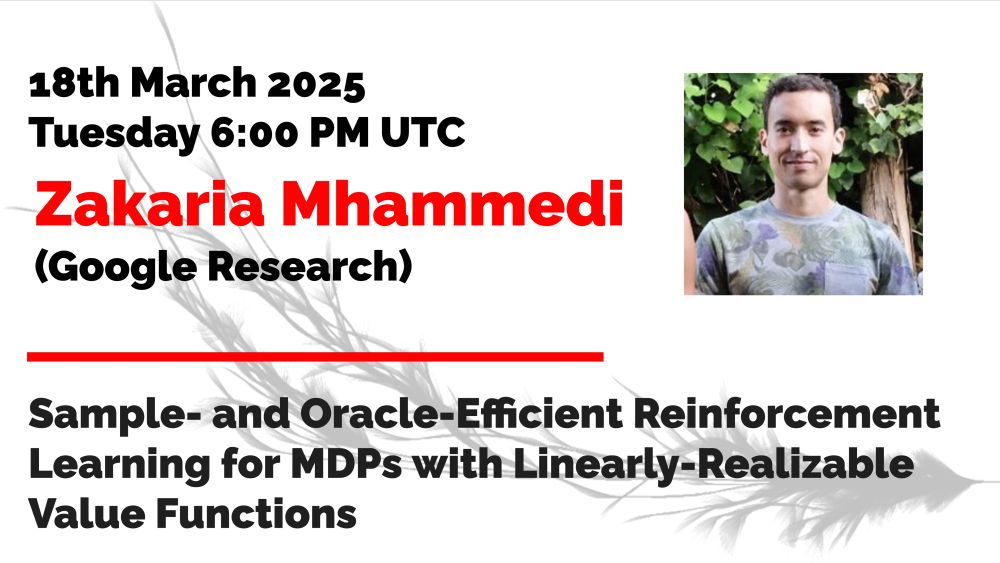 18th March 2025
Tuesday 6:00 PM UTC

Zakaria Mhammedi
(Google Research)

Sample- and Oracle-Efficient Reinforcement Learning for MDPs with Linearly-Realizable Value Functions